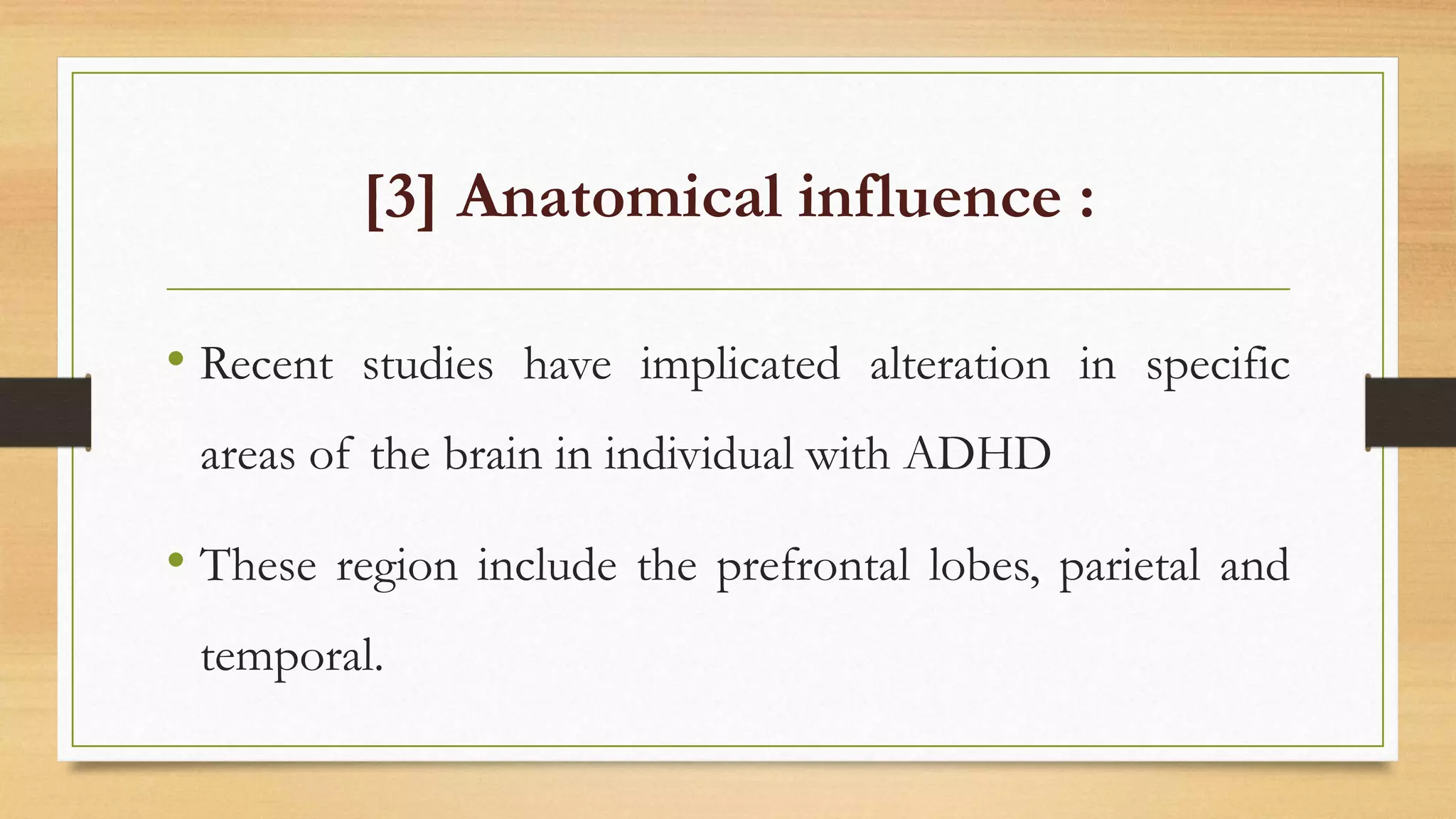 [3] Anatomical influence :

• Recent studies have implicated alteration in specific areas of the brain in individual with ADHD

• These region include the prefrontal lobes, parietal and temporal.